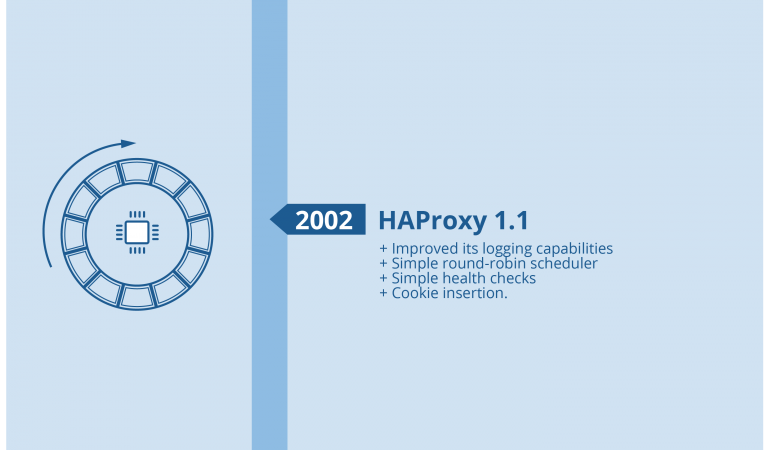 2002 HAProxy 1.1

+ Improved its logging capabilities
+ Simple round-robin scheduler
+ Simple health checks
+ Cookie insertion.